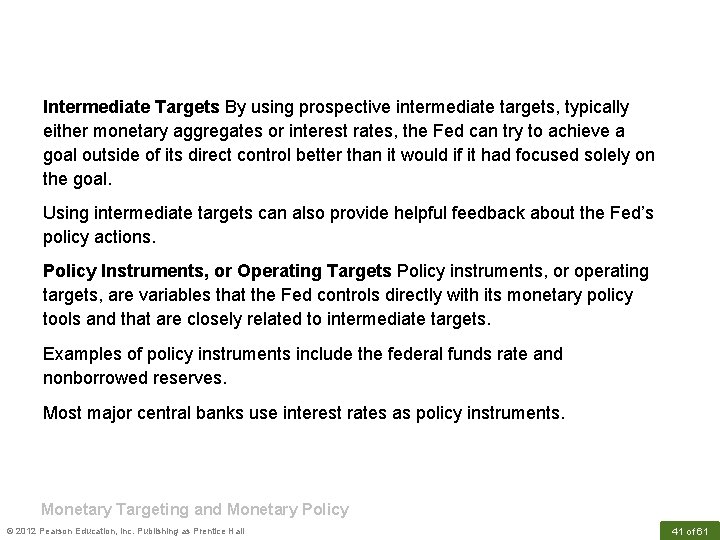 Intermediate Targets By using prospective intermediate targets, typically either monetary aggregates or interest rates, the Fed can try to achieve a goal outside of its direct control better than it would if it had focused solely on the goal.

Using intermediate targets can also provide helpful feedback about the Fed's policy actions.

Policy Instruments, or Operating Targets Policy instruments, or operating targets, are variables that the Fed controls directly with its monetary policy tools and that are closely related to intermediate targets.

Examples of policy instruments include the federal funds rate and nonborrowed reserves.

Most major central banks use interest rates as policy instruments.

Monetary Targeting and Monetary Policy

© 2012 Pearson Education, Inc. Publishing as Prentice Hall

41 of 61